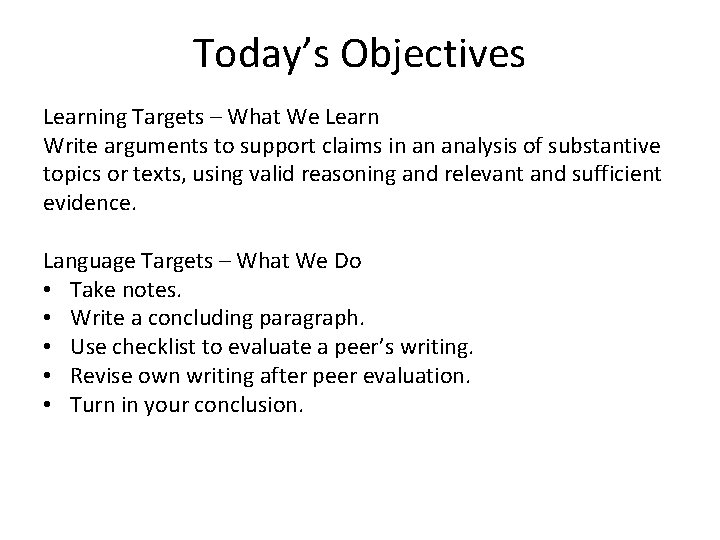 Today’s Objectives

Learning Targets – What We Learn
Write arguments to support claims in an analysis of substantive topics or texts, using valid reasoning and relevant and sufficient evidence.

Language Targets – What We Do
• Take notes.
• Write a concluding paragraph.
• Use checklist to evaluate a peer’s writing.
• Revise own writing after peer evaluation.
• Turn in your conclusion.